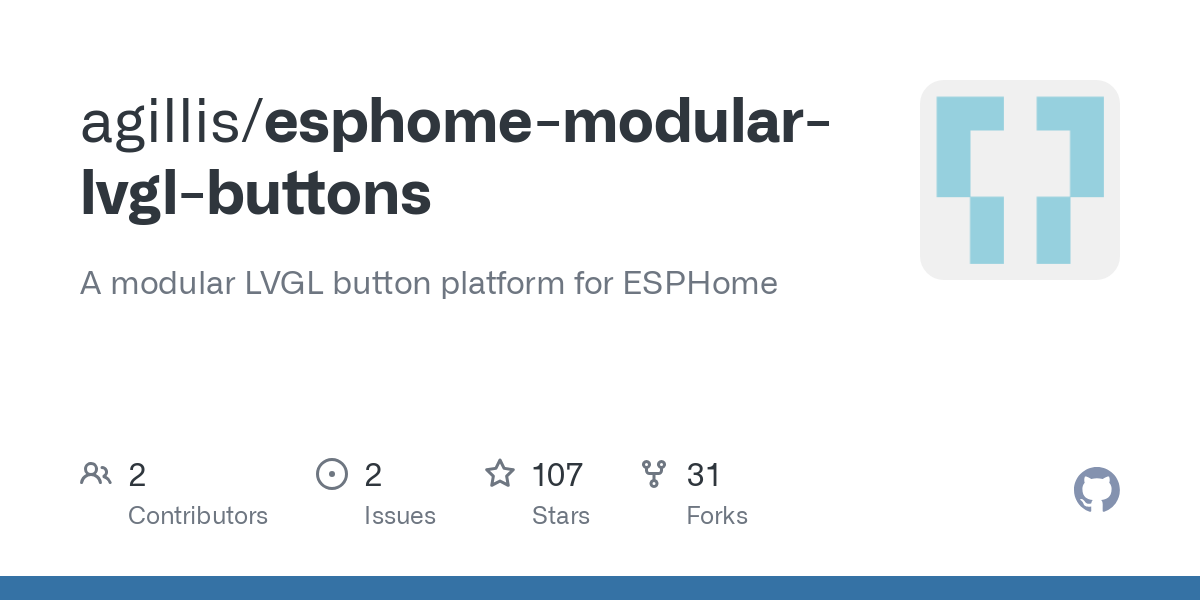 agillis/esphome-modular-lvgl-buttons

A modular LVGL button platform for ESPHome

2
Contributors

2
Issues

107
Stars

31
Forks